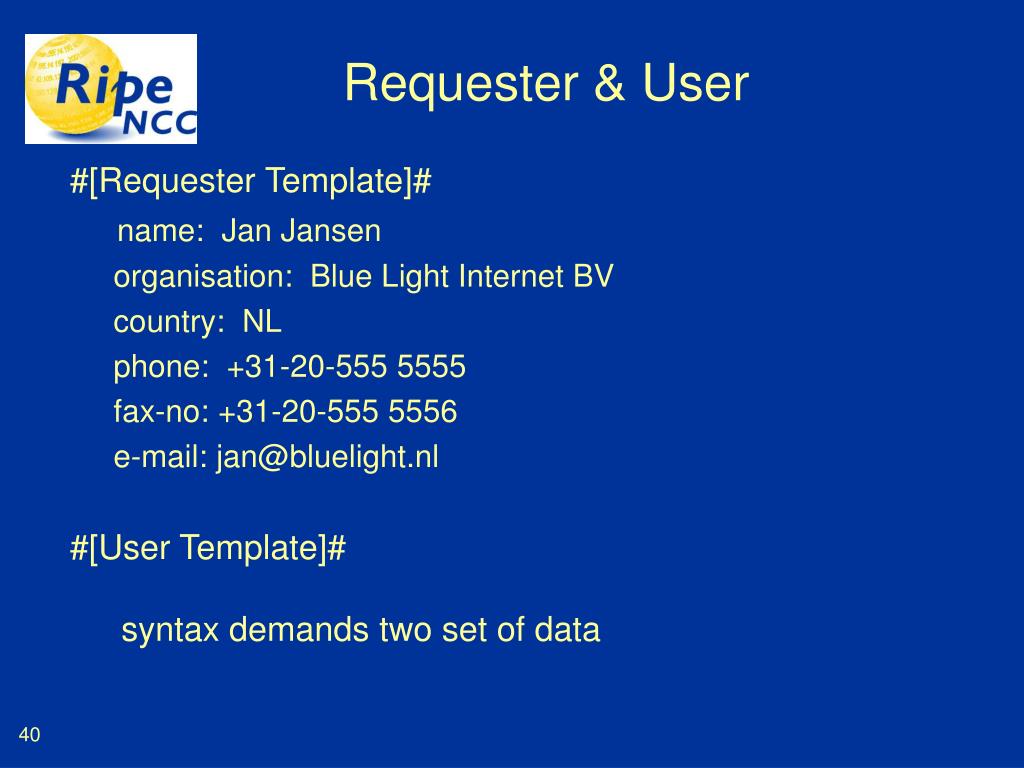 Ripe NCC

Requester & User

#[Requester Template]#

name: Jan Jansen

organisation: Blue Light Internet BV

country: NL

phone: +31-20-555 5555

fax-no: +31-20-555 5556

e-mail: jan@bluelight.nl

#[User Template]#

syntax demands two set of data

40